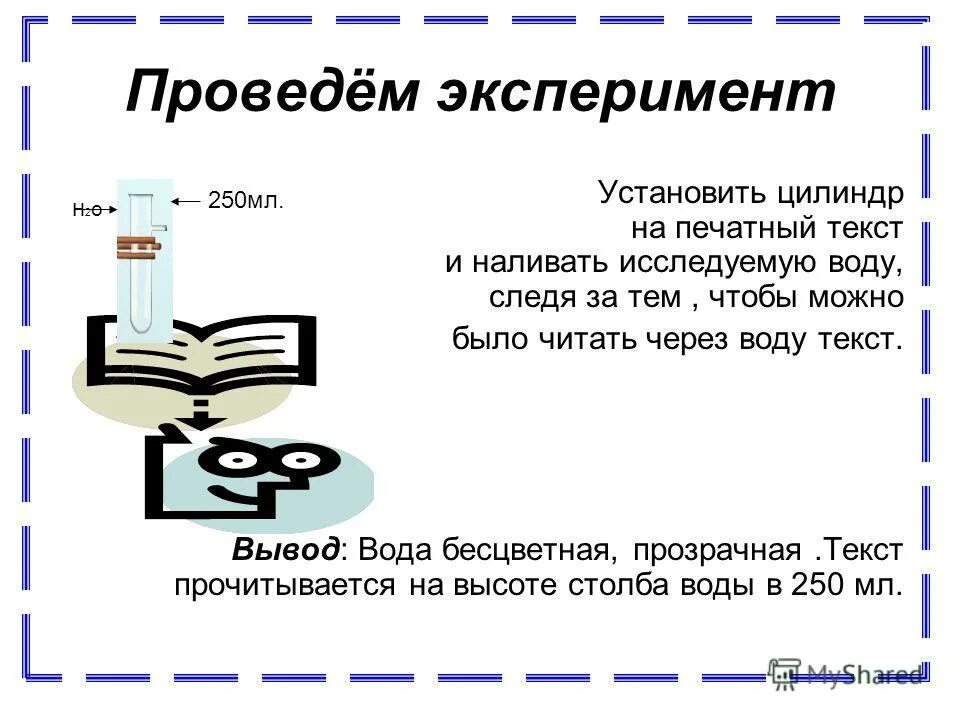 Проведём эксперимент

$H_2O$

250мл.

Установить цилиндр на печатный текст и наливать исследуемую воду, следя за тем , чтобы можно было читать через воду текст.

Вывод: Вода бесцветная, прозрачная .Текст прочитывается на высоте столба воды в 250 мл.

MyShared